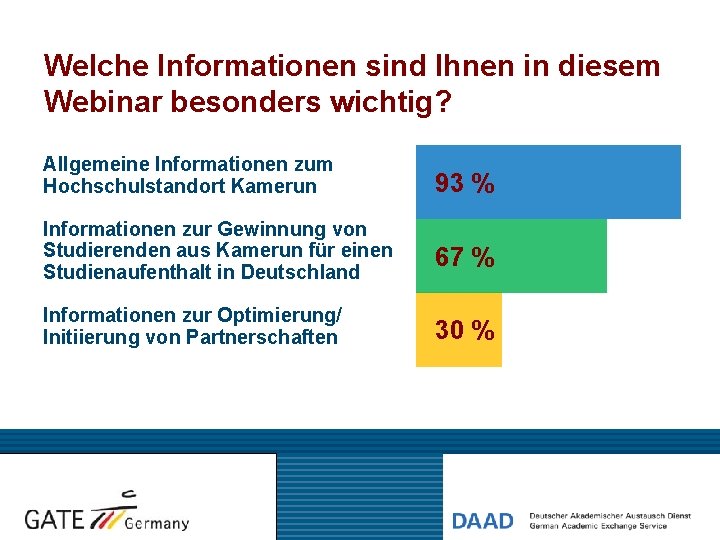 Welche Informationen sind Ihnen in diesem Webinar besonders wichtig?

Allgemeine Informationen zum Hochschulstandort Kamerun

93 %

Informationen zur Gewinnung von Studierenden aus Kamerun für einen Studienaufenthalt in Deutschland

67 %

Informationen zur Optimierung/ Initiierung von Partnerschaften

30 %

GATE Germany

DAAD Deutscher Akademischer Austausch Dienst German Academic Exchange Service